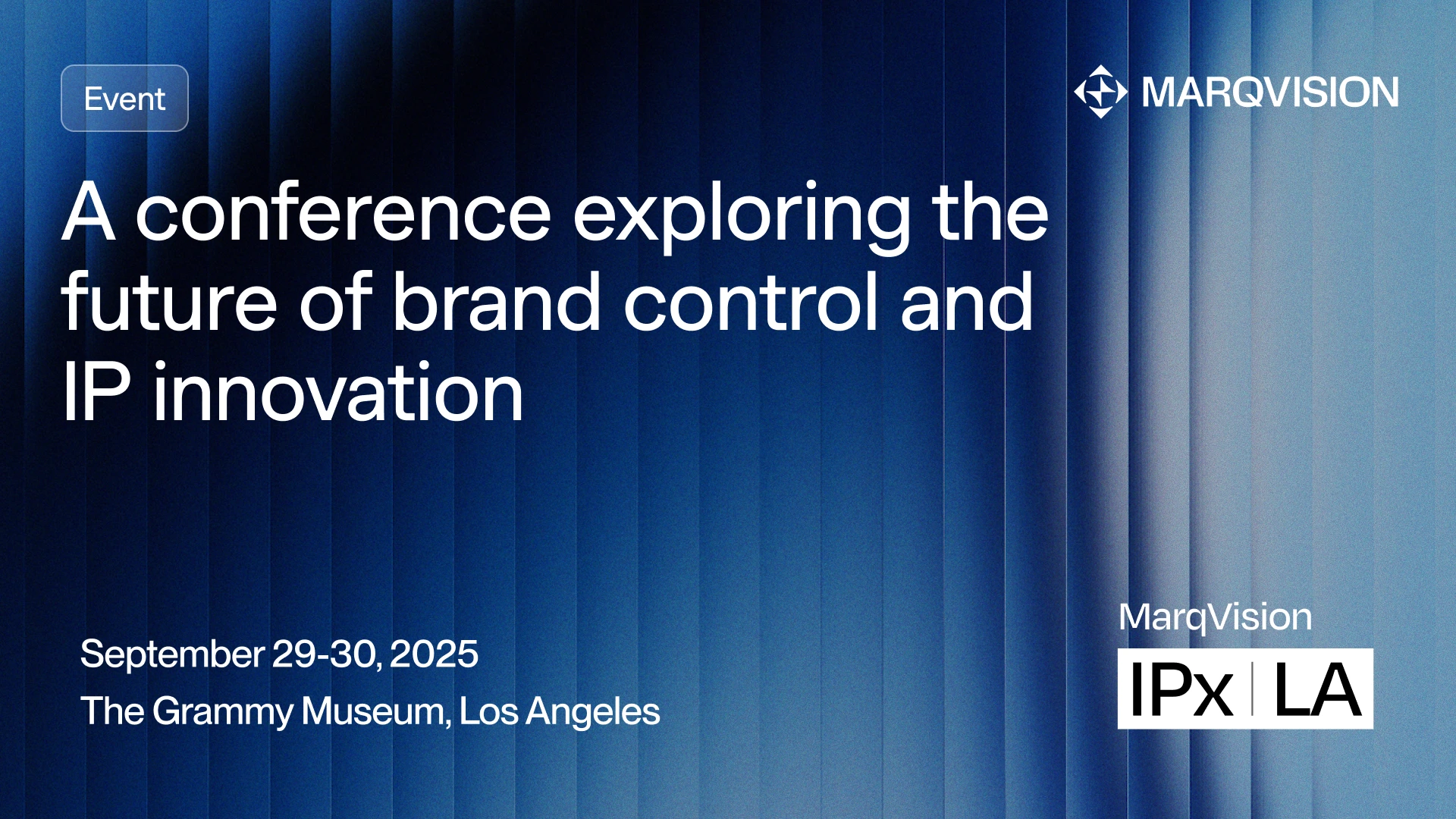 Event

MARQVISION

A conference exploring the future of brand control and IP innovation

September 29-30, 2025

The Grammy Museum, Los Angeles

MarqVision

IPx | LA